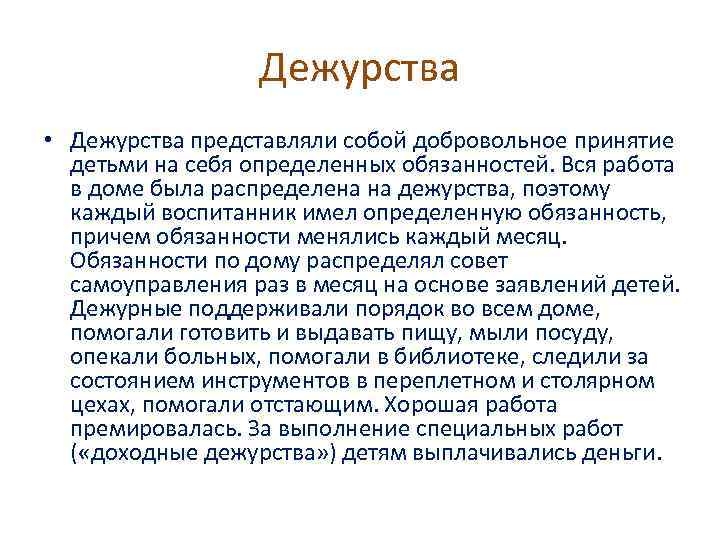 Дежурства

• Дежурства представляли собой добровольное принятие детьми на себя определенных обязанностей. Вся работа в доме была распределена на дежурства, поэтому каждый воспитанник имел определенную обязанность, причем обязанности менялись каждый месяц. Обязанности по дому распределял совет самоуправления раз в месяц на основе заявлений детей. Дежурные поддерживали порядок во всем доме, помогали готовить и выдавать пищу, мыли посуду, опекали больных, помогали в библиотеке, следили за состоянием инструментов в переплетном и столярном цехах, помогали отстающим. Хорошая работа премировалась. За выполнение специальных работ («доходные дежурства») детям выплачивались деньги.